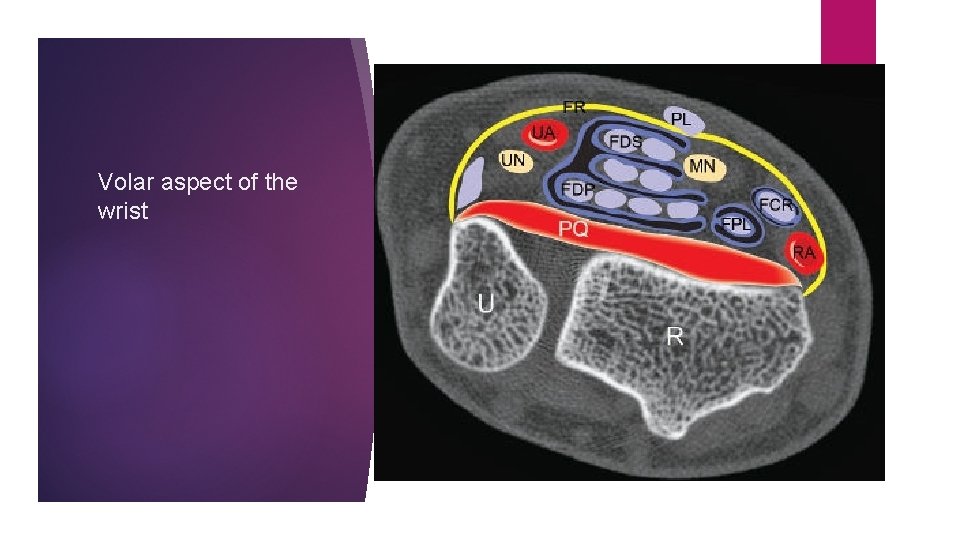 Volar aspect of the wrist

FR
PL
UA
FDS
UN
MN
FDP
FCR
FPL
PQ
RA
U
R